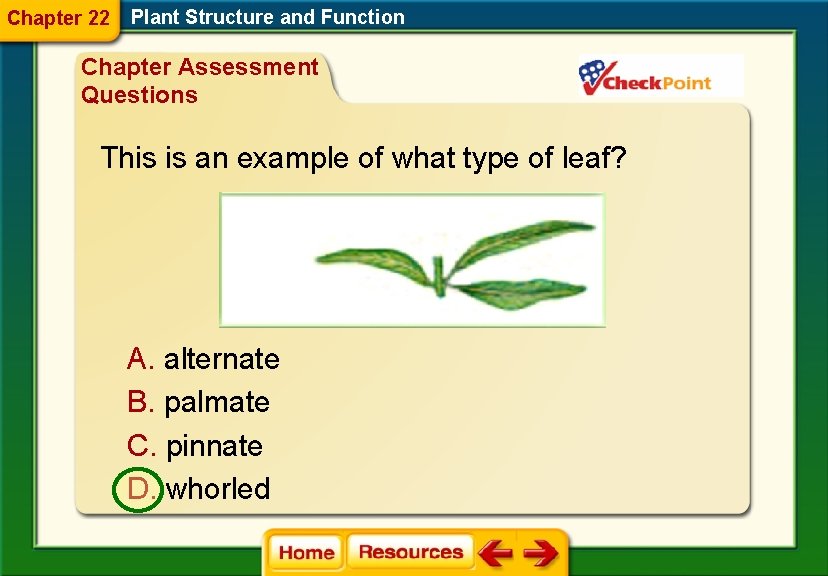 Chapter 22 Plant Structure and Function

Chapter Assessment Questions

CheckPoint

This is an example of what type of leaf?

A. alternate

B. palmate

C. pinnate

D. whorled

Home Resources